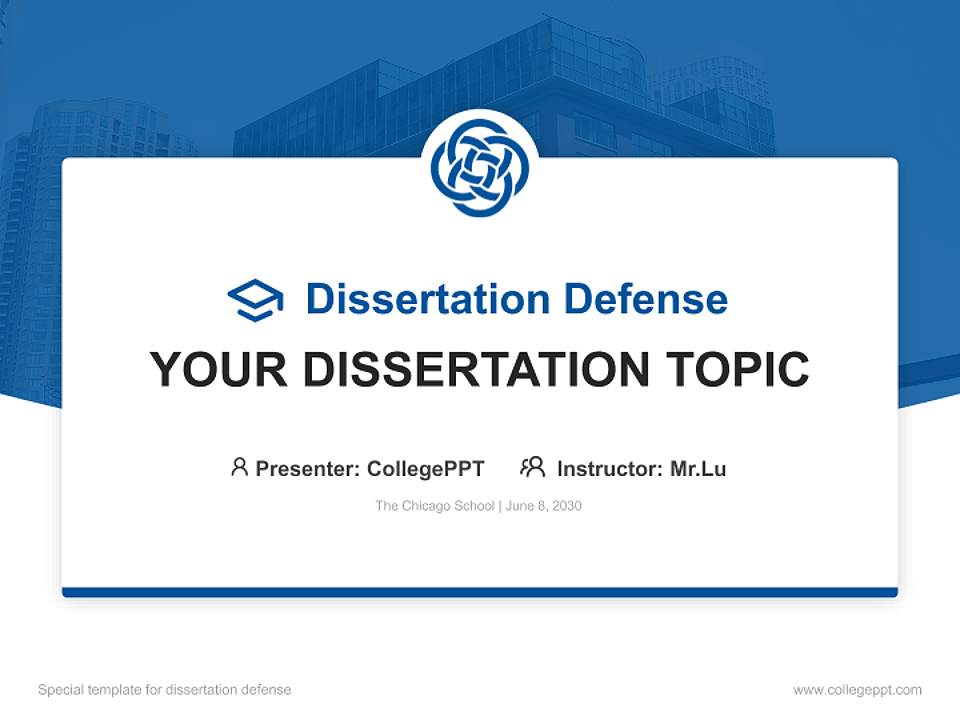 Dissertation Defense

YOUR DISSERTATION TOPIC

Presenter: CollegePPT Instructor: Mr.Lu

The Chicago School | June 8, 2030

Special template for dissertation defense

www.collegeppt.com